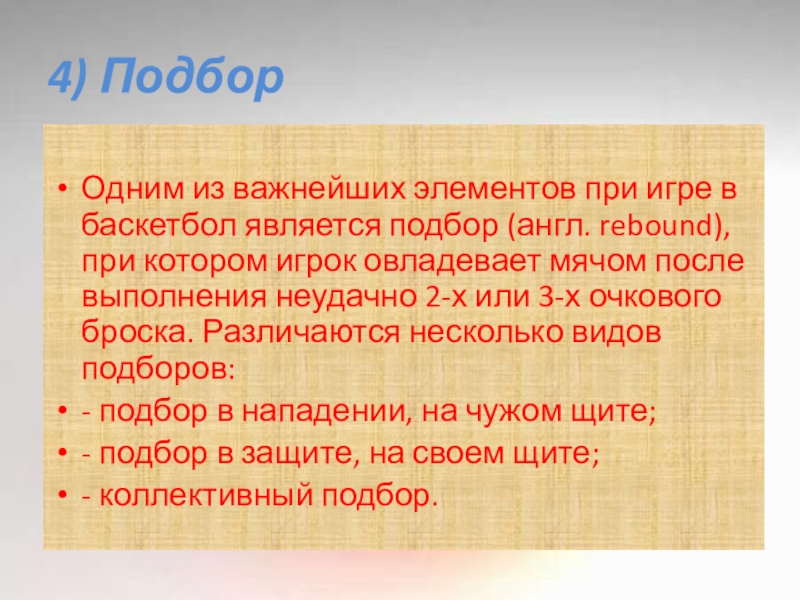 4) Подбор

• Одним из важнейших элементов при игре в баскетбол является подбор (англ. rebound), при котором игрок овладевает мячом после выполнения неудачно 2-х или 3-х очкового броска. Различаются несколько видов подборов:
• - подбор в нападении, на чужом щите;
• - подбор в защите, на своем щите;
• - коллективный подбор.